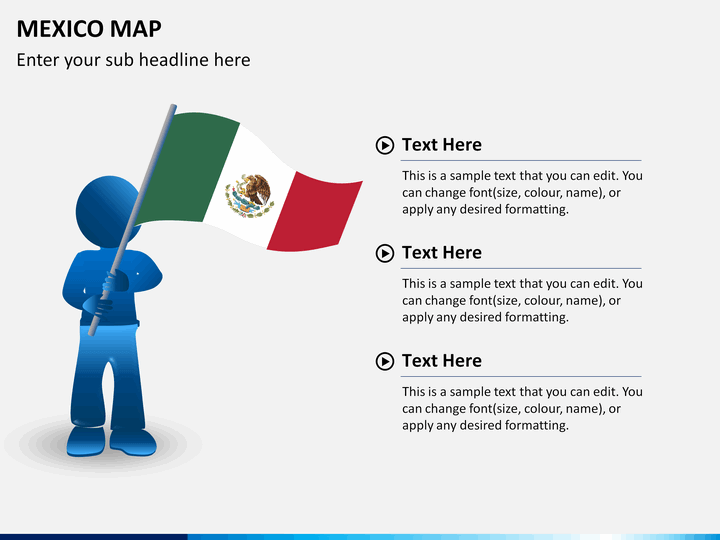 MEXICO MAP

Enter your sub headline here

Text Here

This is a sample text that you can edit. You can change font(size, colour, name), or apply any desired formatting.

Text Here

This is a sample text that you can edit. You can change font(size, colour, name), or apply any desired formatting.

Text Here

This is a sample text that you can edit. You can change font(size, colour, name), or apply any desired formatting.